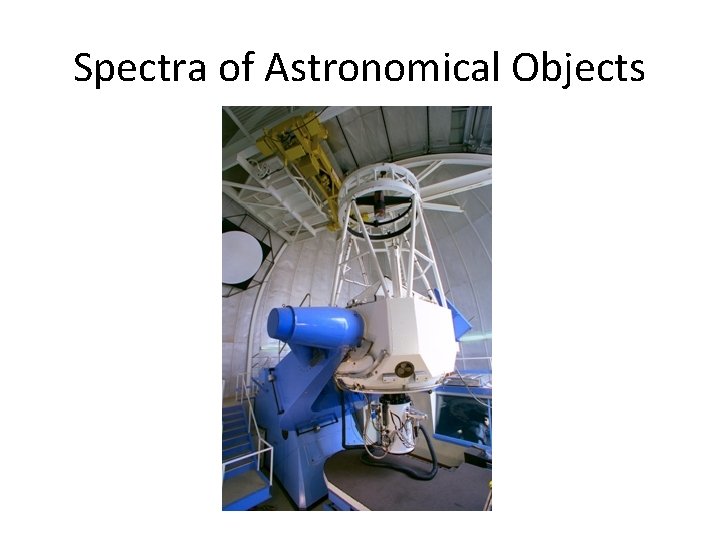 Spectra of Astronomical Objects